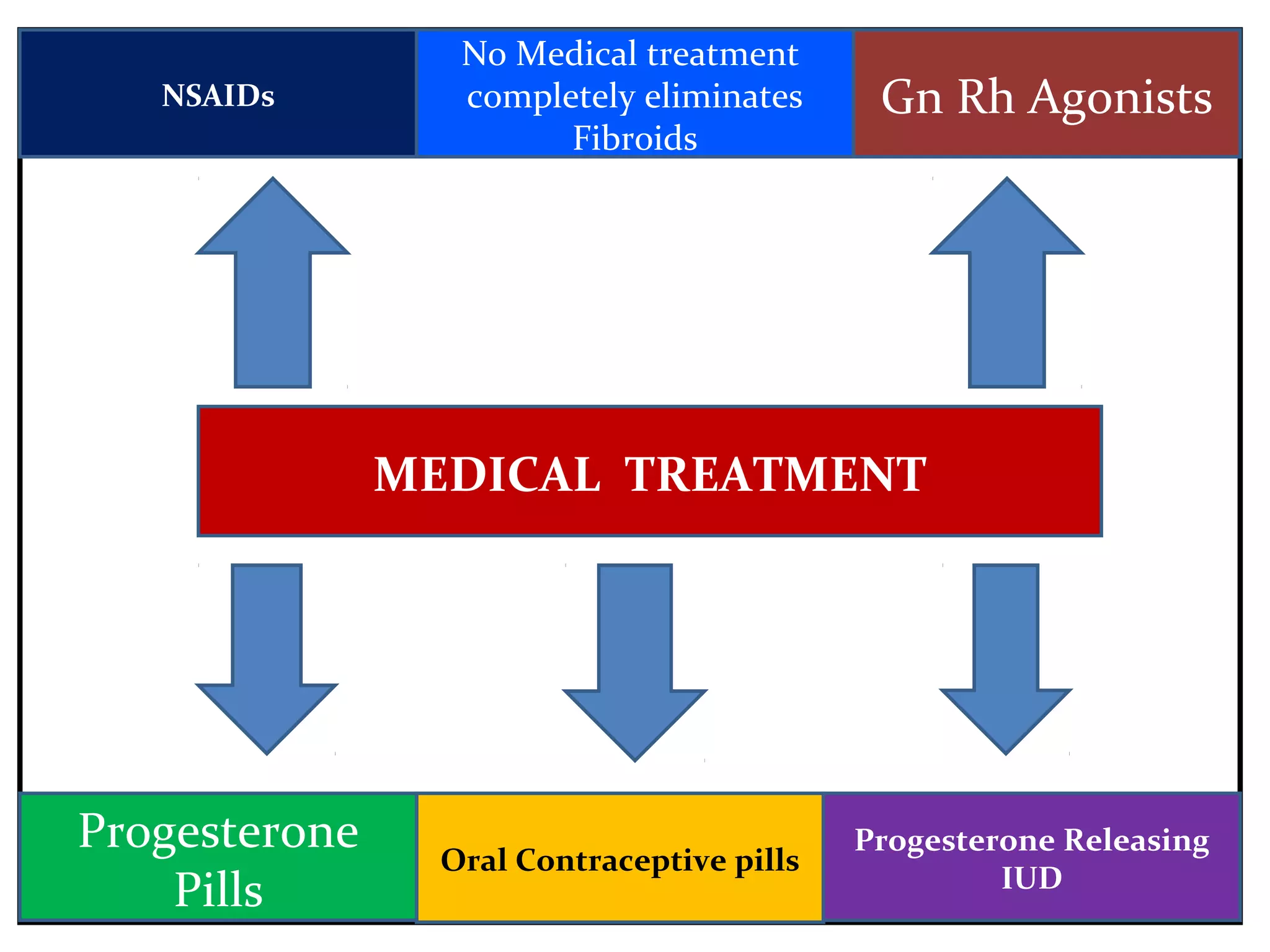 NSAIDs

No Medical treatment completely eliminates Fibroids

Gn Rh Agonists

MEDICAL TREATMENT

Progesterone Pills

Oral Contraceptive pills

Progesterone Releasing IUD